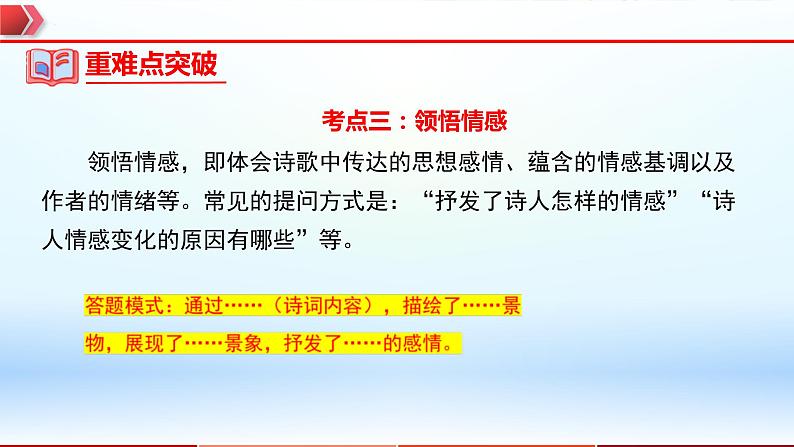 重难点突破

考点三：领悟情感

领悟情感，即体会诗歌中传达的思想感情、蕴含的情感基调以及作者的情绪等。常见的提问方式是：“抒发了诗人怎样的情感”“诗人情感变化的原因有哪些”等。

答题模式：通过……（诗词内容），描绘了……景物，展现了……景象，抒发了……的感情。